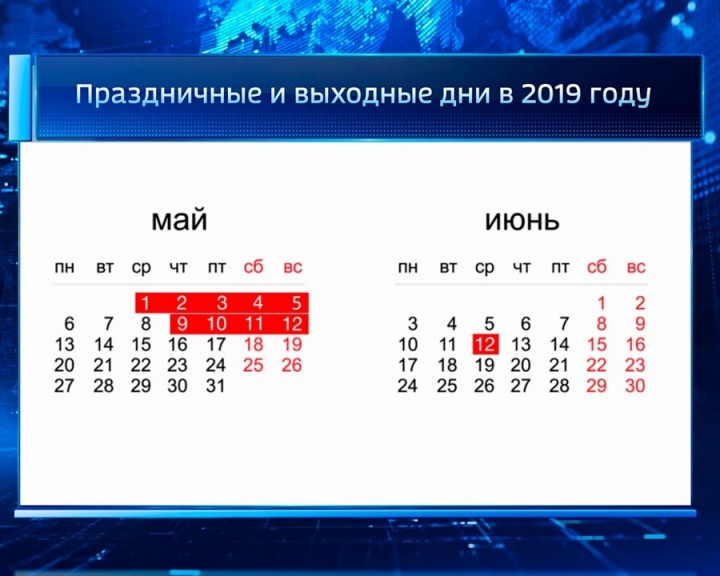 Праздничные и выходные дни в 2019 году

май

| пн | вт | ср | чт | пт | сб | вс |
|---|---|---|---|---|---|---|
| | | 1 | 2 | 3 | 4 | 5 |
| 6 | 7 | 8 | 9 | 10 | 11 | 12 |
| 13 | 14 | 15 | 16 | 17 | 18 | 19 |
| 20 | 21 | 22 | 23 | 24 | 25 | 26 |
| 27 | 28 | 29 | 30 | 31 | | |

июнь

| пн | вт | ср | чт | пт | сб | вс |
|---|---|---|---|---|---|---|
| | | | | | 1 | 2 |
| 3 | 4 | 5 | 6 | 7 | 8 | 9 |
| 10 | 11 | 12 | 13 | 14 | 15 | 16 |
| 17 | 18 | 19 | 20 | 21 | 22 | 23 |
| 24 | 25 | 26 | 27 | 28 | 29 | 30 |